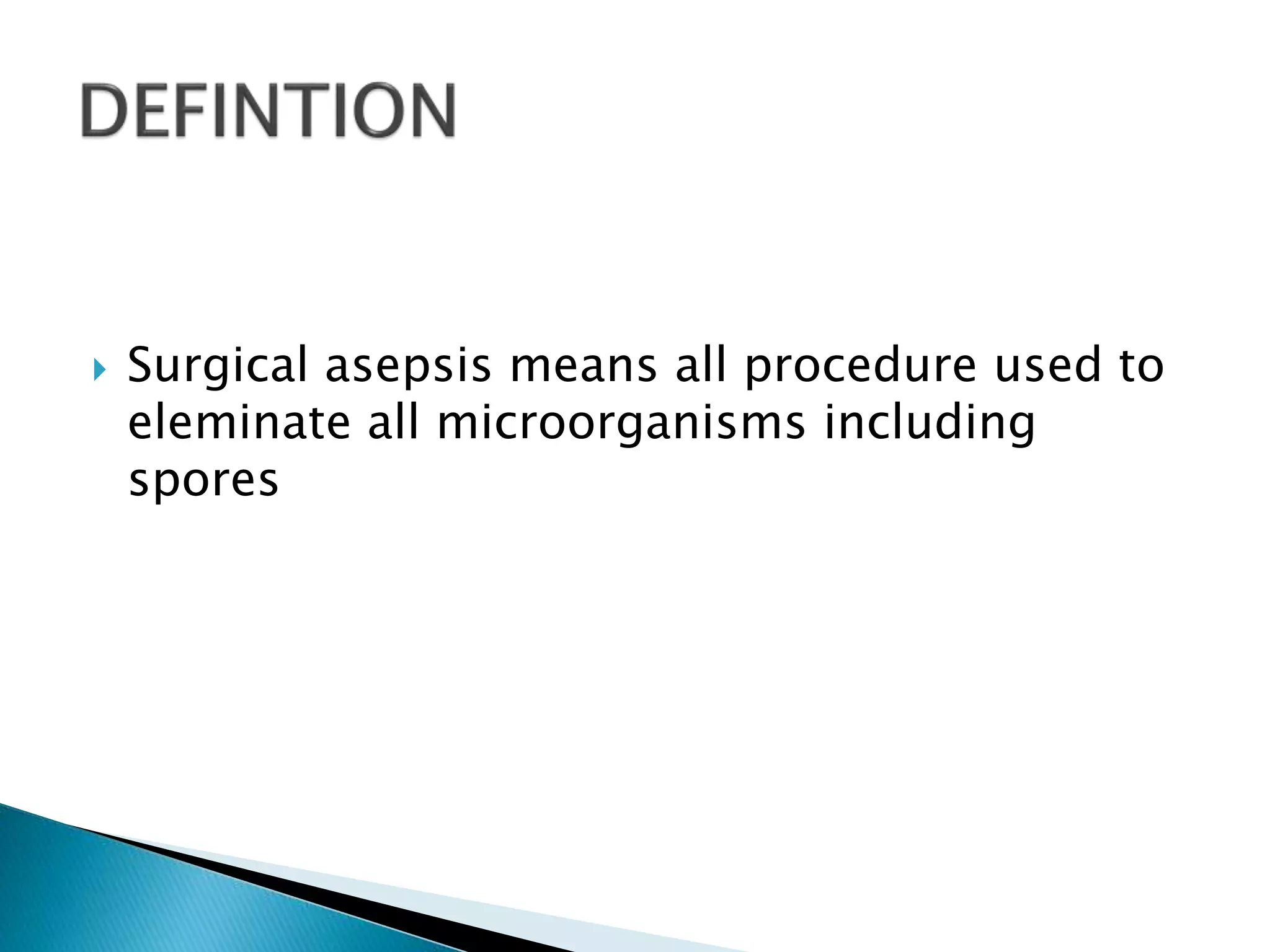 DEFINTION

Surgical asepsis means all procedure used to eleminate all microorganisms including spores